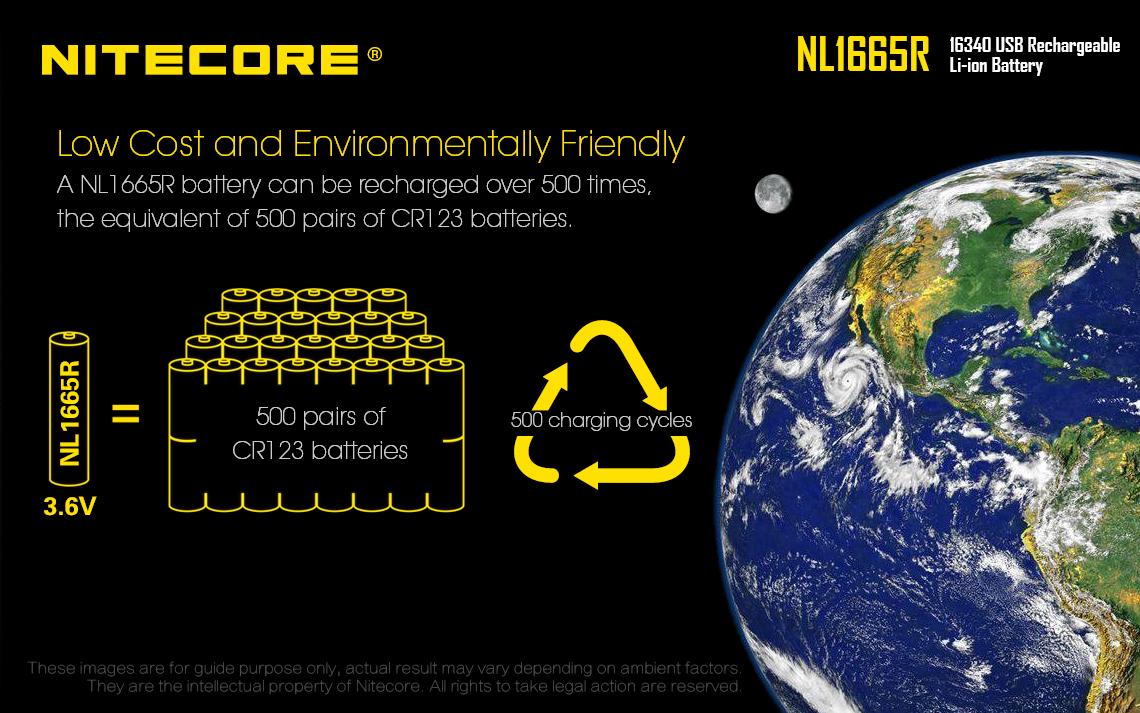 NITECORE®

NL1665R 16340 USB Rechargeable Li-ion Battery

Low Cost and Environmentally Friendly

A NL1665R battery can be recharged over 500 times, the equivalent of 500 pairs of CR123 batteries.

NL1665R

3.6V

=

500 pairs of CR123 batteries

500 charging cycles

These images are for guide purpose only, actual result may vary depending on ambient factors. They are the intellectual property of Nitecore. All rights to take legal action are reserved.